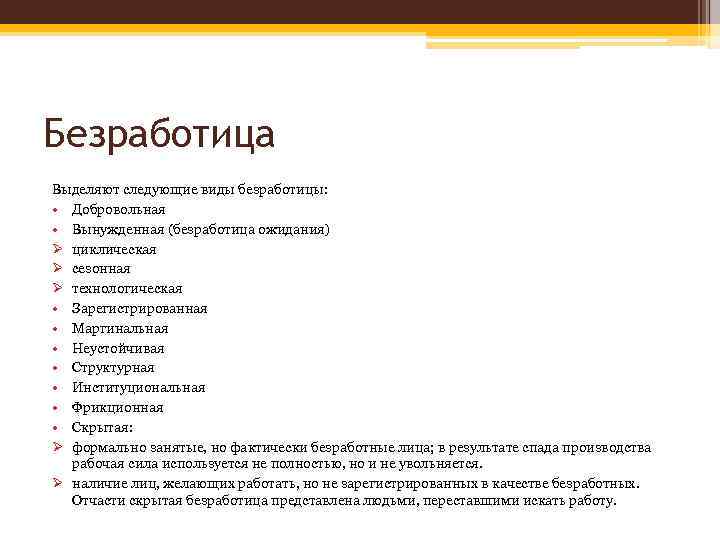 Безработица

Выделяют следующие виды безработицы:
• Добровольная
• Вынужденная (безработица ожидания)
➢ циклическая
➢ сезонная
➢ технологическая
• Зарегистрированная
• Маргинальная
• Неустойчивая
• Структурная
• Институциональная
• Фрикционная
• Скрытая:
➢ формально занятые, но фактически безработные лица; в результате спада производства рабочая сила используется не полностью, но и не увольняется.
➢ наличие лиц, желающих работать, но не зарегистрированных в качестве безработных. Отчасти скрытая безработица представлена людьми, переставшими искать работу.